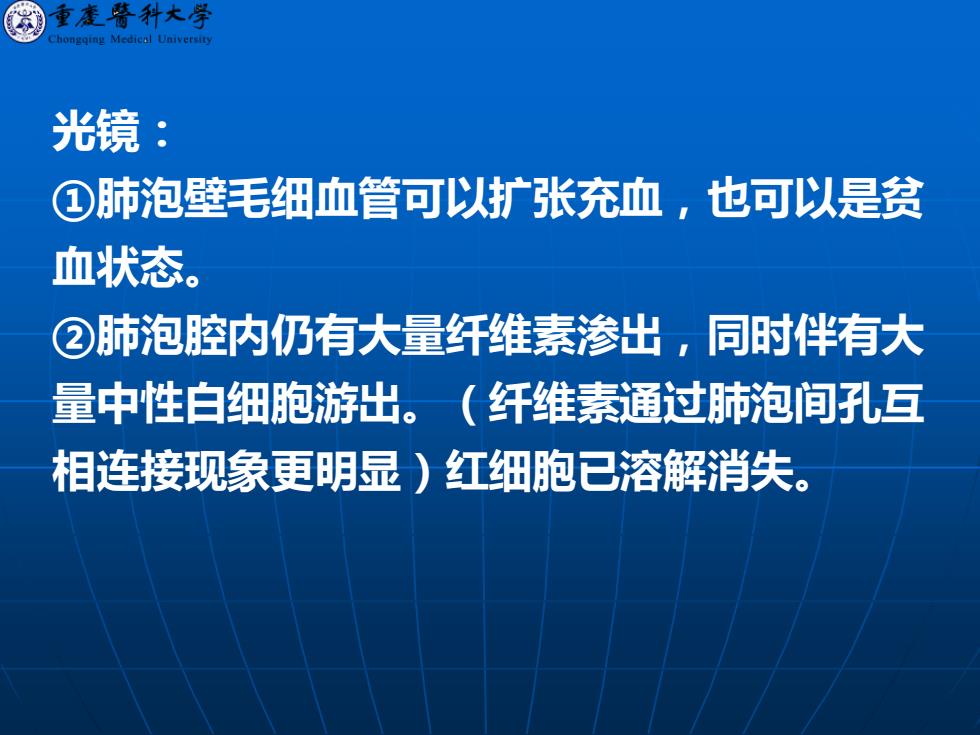 重慶醫科大學
Chongqing Medical University

光镜：
①肺泡壁毛细血管可以扩张充血，也可以是贫血状态。
②肺泡腔内仍有大量纤维素渗出，同时伴有大量中性白细胞游出。（纤维素通过肺泡间孔互相连接现象更明显）红细胞已溶解消失。